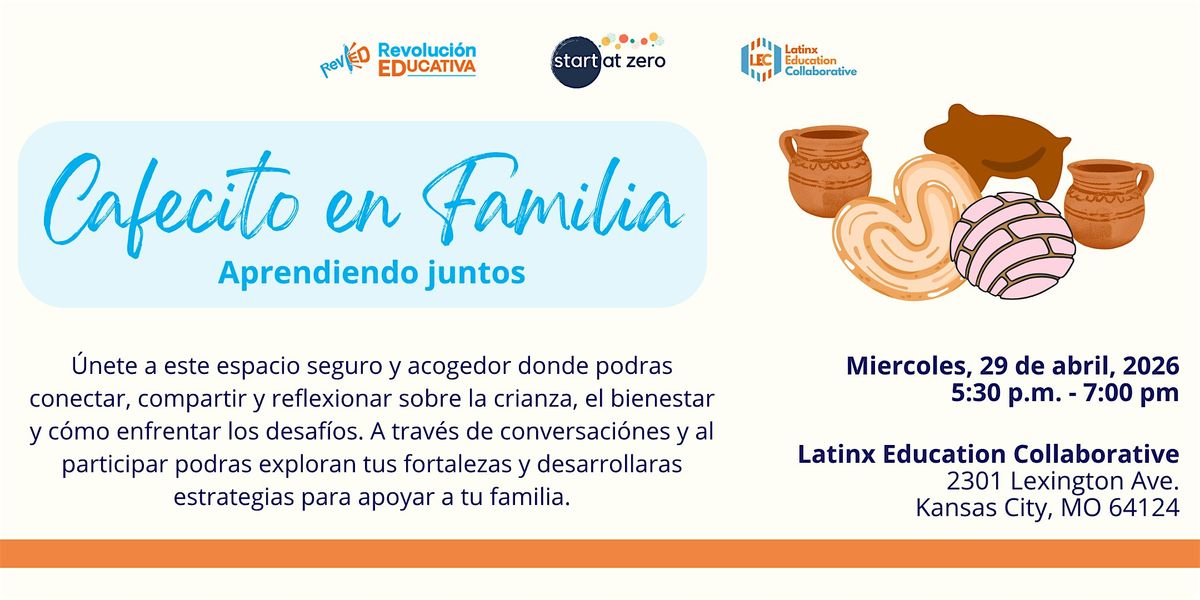 RevED Revolución EDUCATIVA

start at zero

LEC Latinx Education Collaborative

Cafecito en Familia
Aprendiendo juntos

Únete a este espacio seguro y acogedor donde podras conectar, compartir y reflexionar sobre la crianza, el bienestar y cómo enfrentar los desafíos. A través de conversaciónes y al participar podras exploran tus fortalezas y desarrollaras estrategias para apoyar a tu familia.

Miercoles, 29 de abril, 2026
5:30 p.m. - 7:00 pm

Latinx Education Collaborative
2301 Lexington Ave.
Kansas City, MO 64124